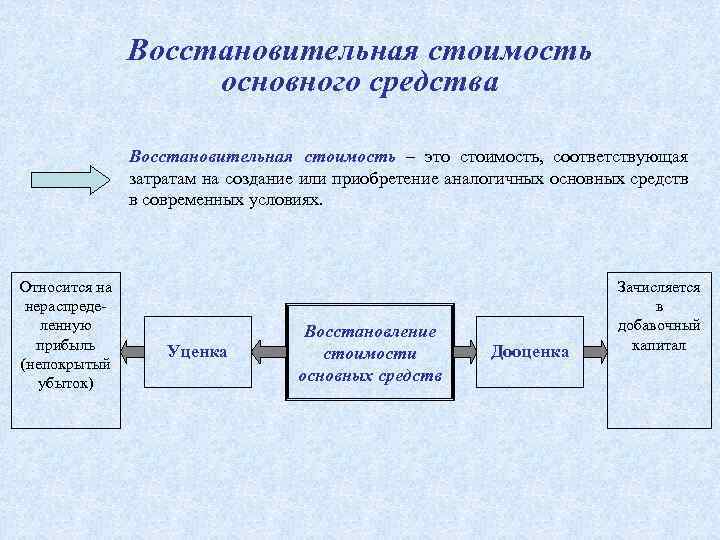 Восстановительная стоимость основного средства

Восстановительная стоимость – это стоимость, соответствующая затратам на создание или приобретение аналогичных основных средств в современных условиях.

Относится на нераспределенную прибыль (непокрытый убыток)

Уценка

Восстановление стоимости основных средств

Дооценка

Зачисляется в добавочный капитал